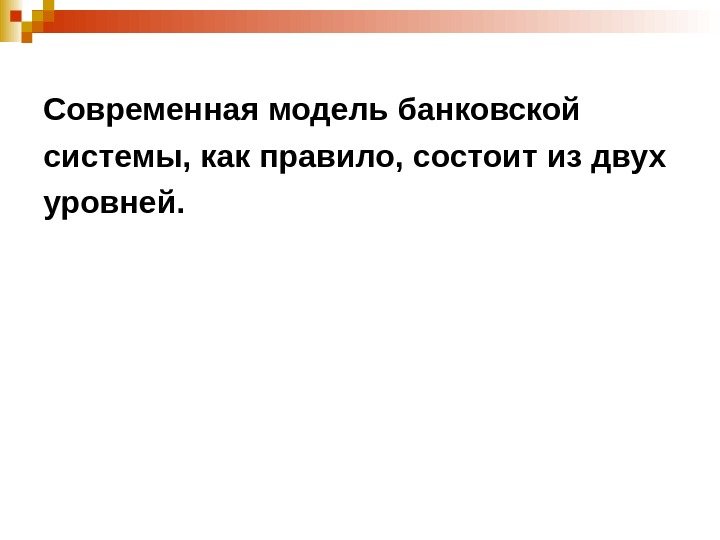 Современная модель банковской системы, как правило, состоит из двух уровней.